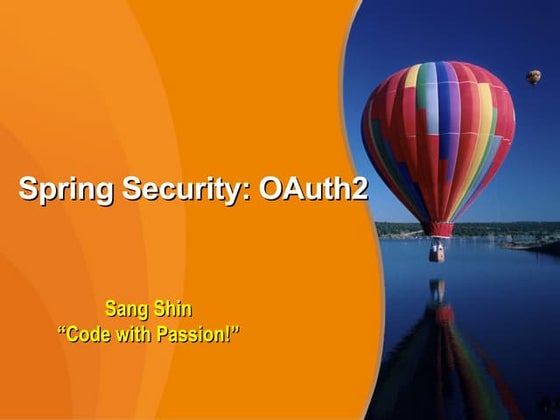 Spring Security: OAuth2

Sang Shin
“Code with Passion!”